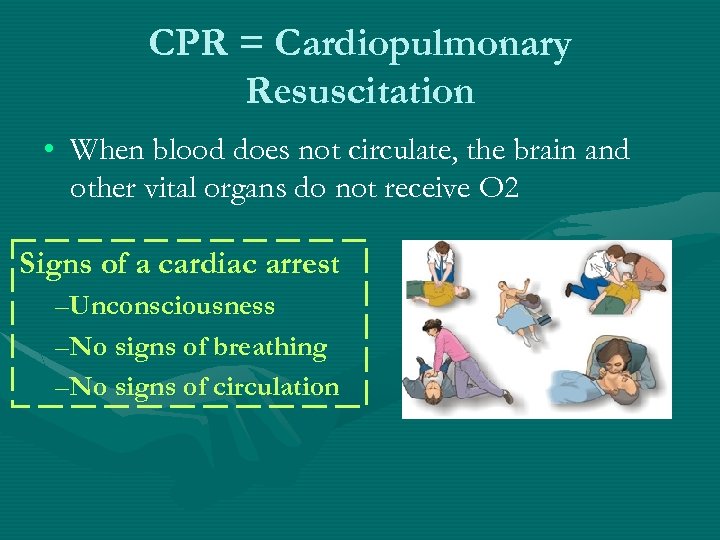 CPR = Cardiopulmonary Resuscitation

• When blood does not circulate, the brain and other vital organs do not receive O2

Signs of a cardiac arrest
–Unconsciousness
–No signs of breathing
–No signs of circulation